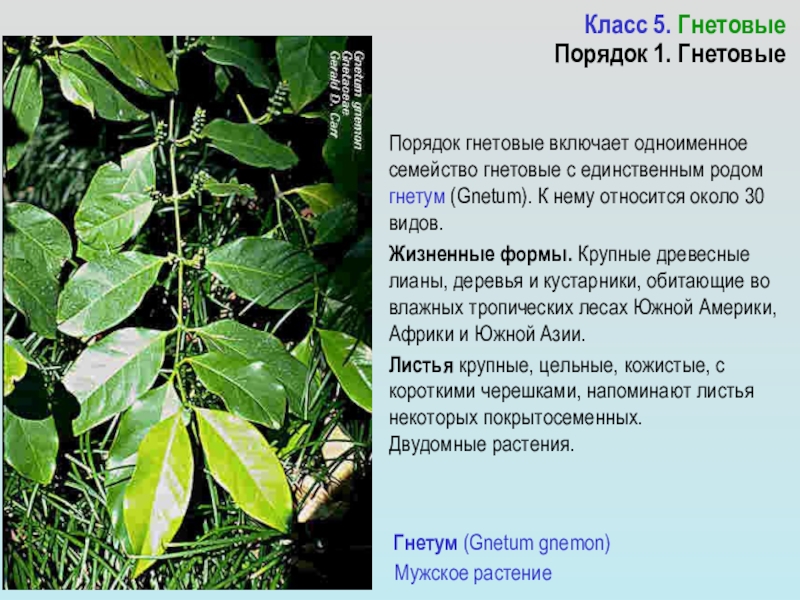 Класс 5. Гнетовые
Порядок 1. Гнетовые

Gnetum gnemon
Gnetaceae
Gerald D. Carr

Порядок гнетовые включает одноименное семейство гнетовые с единственным родом гнетум (Gnetum). К нему относится около 30 видов.

Жизненные формы. Крупные древесные лианы, деревья и кустарники, обитающие во влажных тропических лесах Южной Америки, Африки и Южной Азии.

Листья крупные, цельные, кожистые, с короткими черешками, напоминают листья некоторых покрытосеменных.
Двудомные растения.

Гнетум (Gnetum gnemon)
Мужское растение